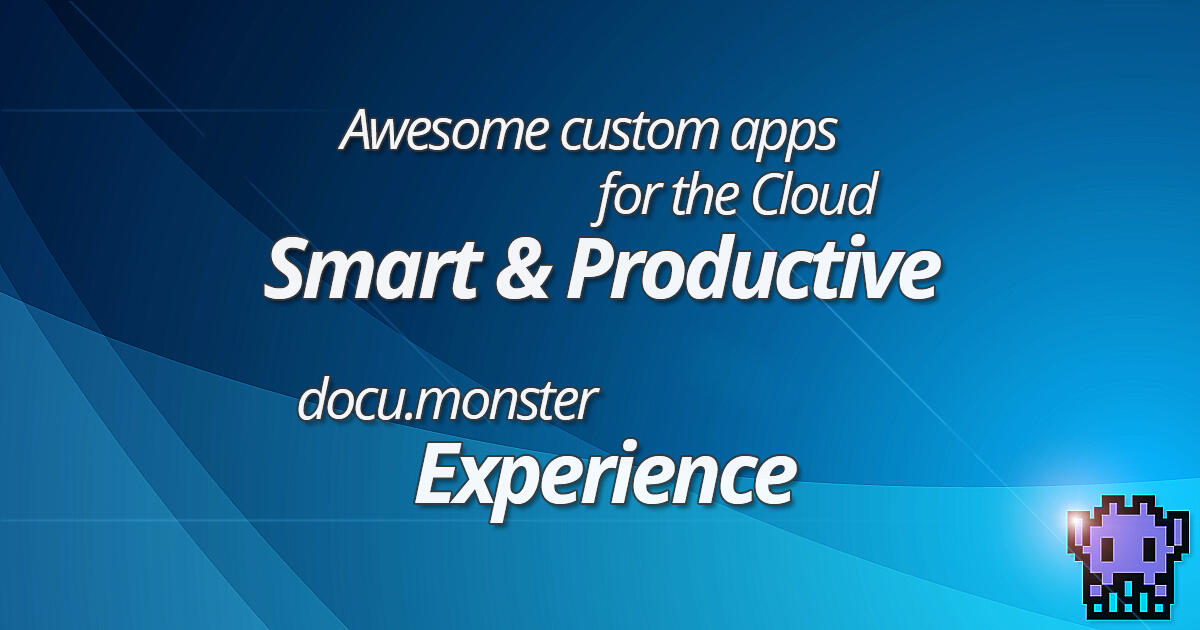 Awesome custom apps
for the Cloud
Smart & Productive

docu.monster
Experience